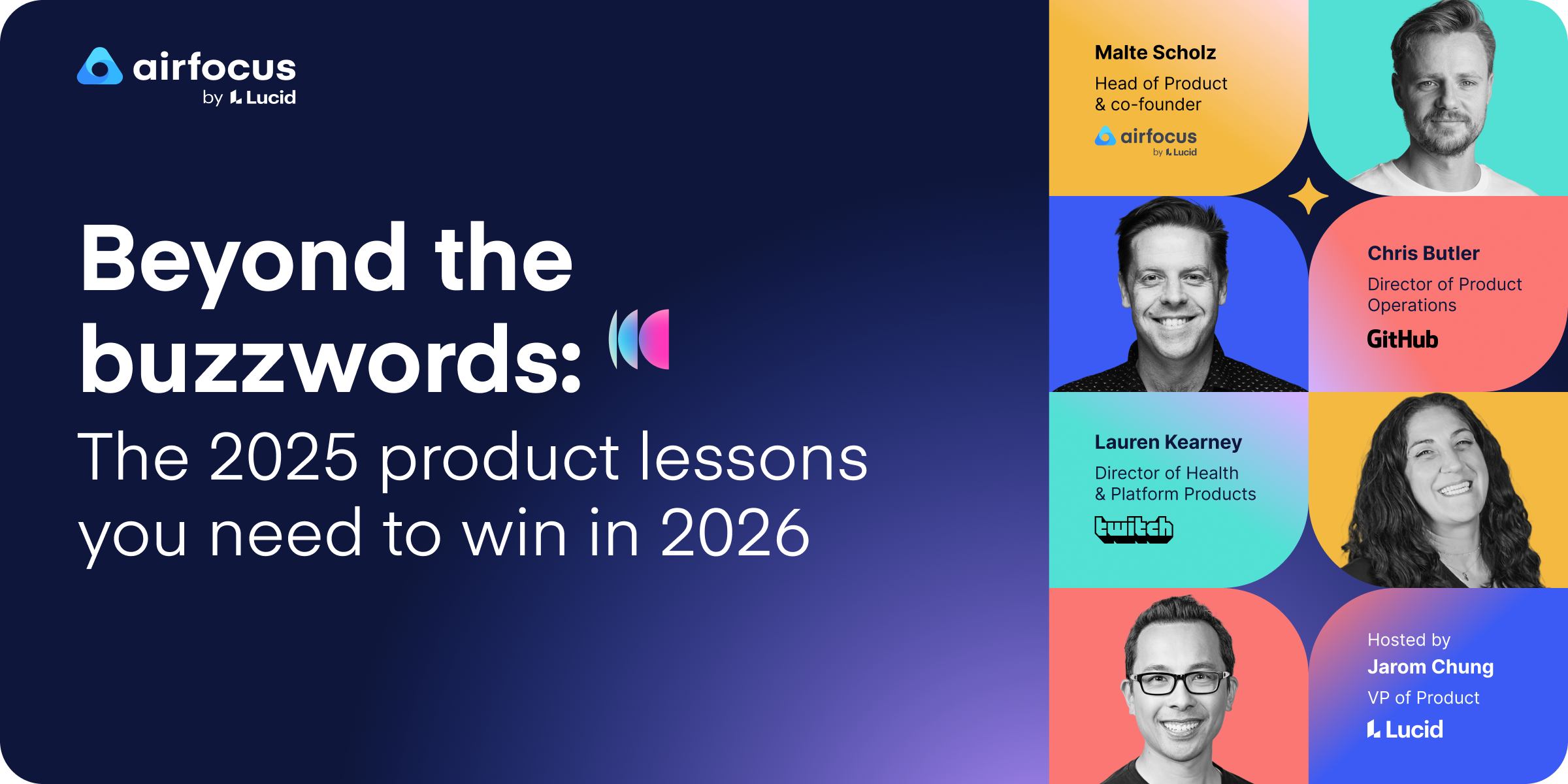 airfocus
by Lucid

Beyond the buzzwords:
The 2025 product lessons you need to win in 2026

Malte Scholz
Head of Product & co-founder
airfocus
by Lucid

Chris Butler
Director of Product Operations
GitHub

Lauren Kearney
Director of Health & Platform Products
twitch

Hosted by
Jarom Chung
VP of Product
Lucid